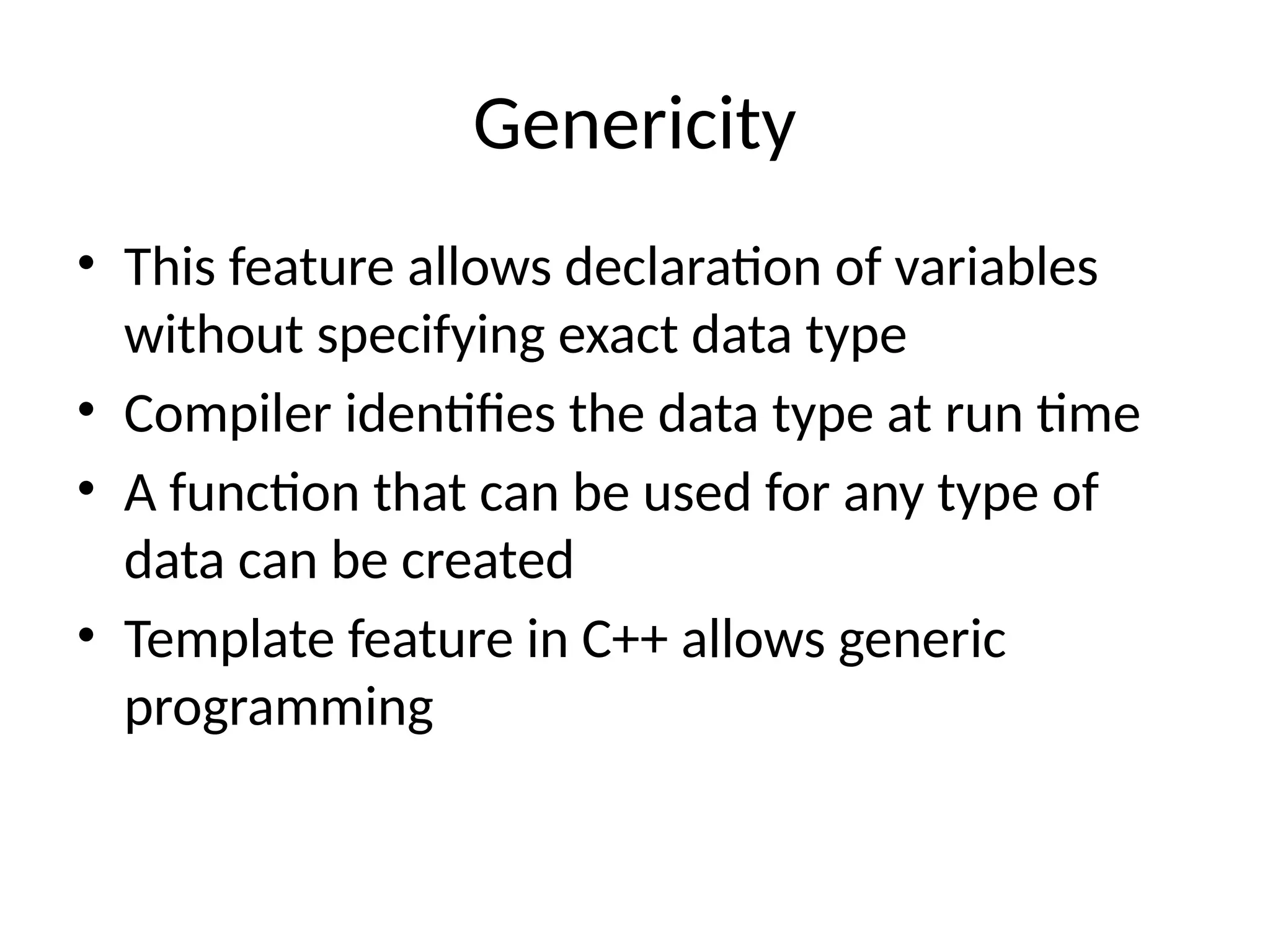 Genericity

• This feature allows declaration of variables without specifying exact data type
• Compiler identifies the data type at run time
• A function that can be used for any type of data can be created
• Template feature in C++ allows generic programming